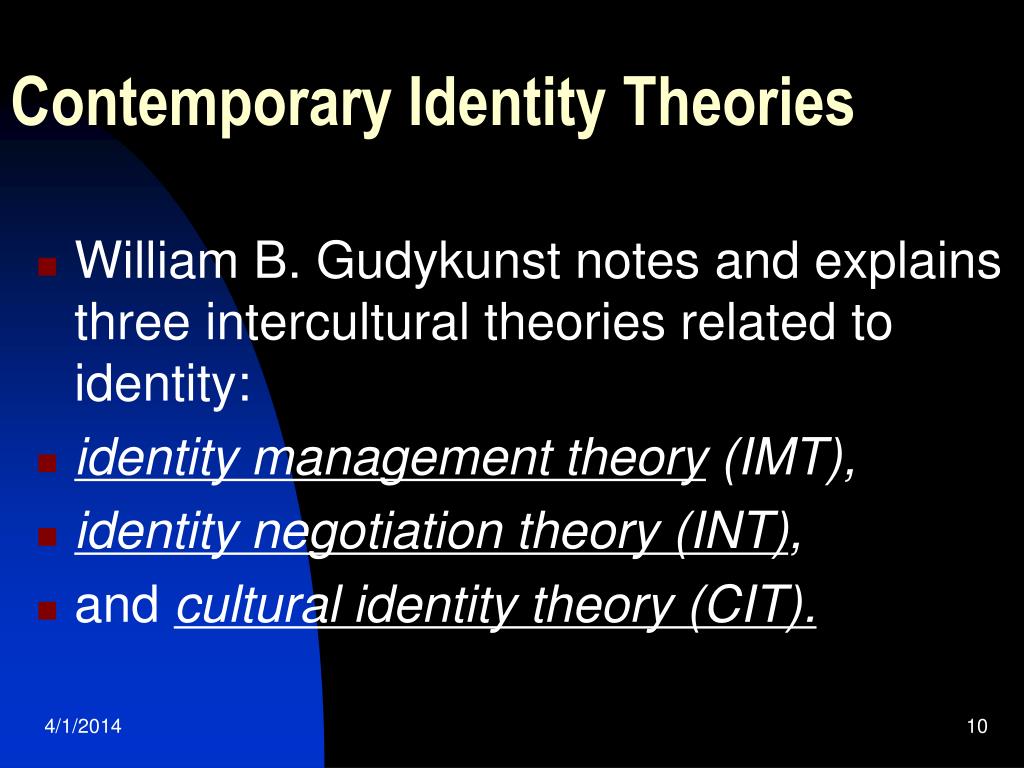 Contemporary Identity Theories

William B. Gudykunst notes and explains three intercultural theories related to identity:

identity management theory (IMT),

identity negotiation theory (INT),

and cultural identity theory (CIT).

4/1/2014

10